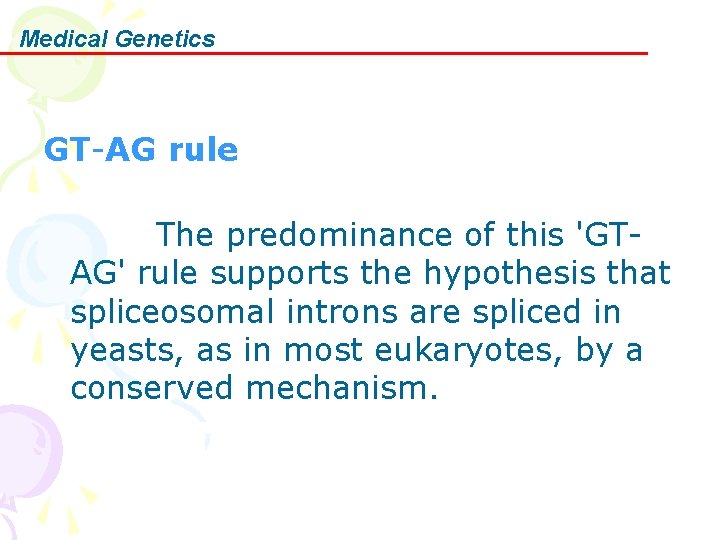 Medical Genetics

GT-AG rule

The predominance of this 'GT-AG' rule supports the hypothesis that spliceosomal introns are spliced in yeasts, as in most eukaryotes, by a conserved mechanism.